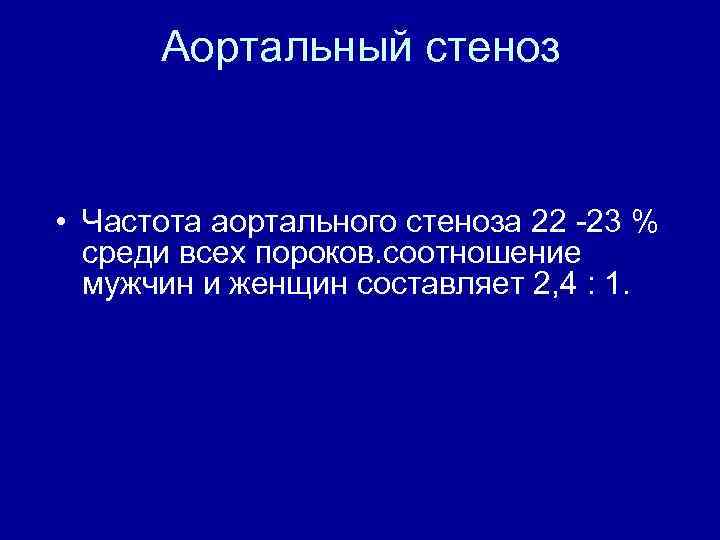 Аортальный стеноз

• Частота аортального стеноза 22 -23 % среди всех пороков.соотношение мужчин и женщин составляет 2,4 : 1.